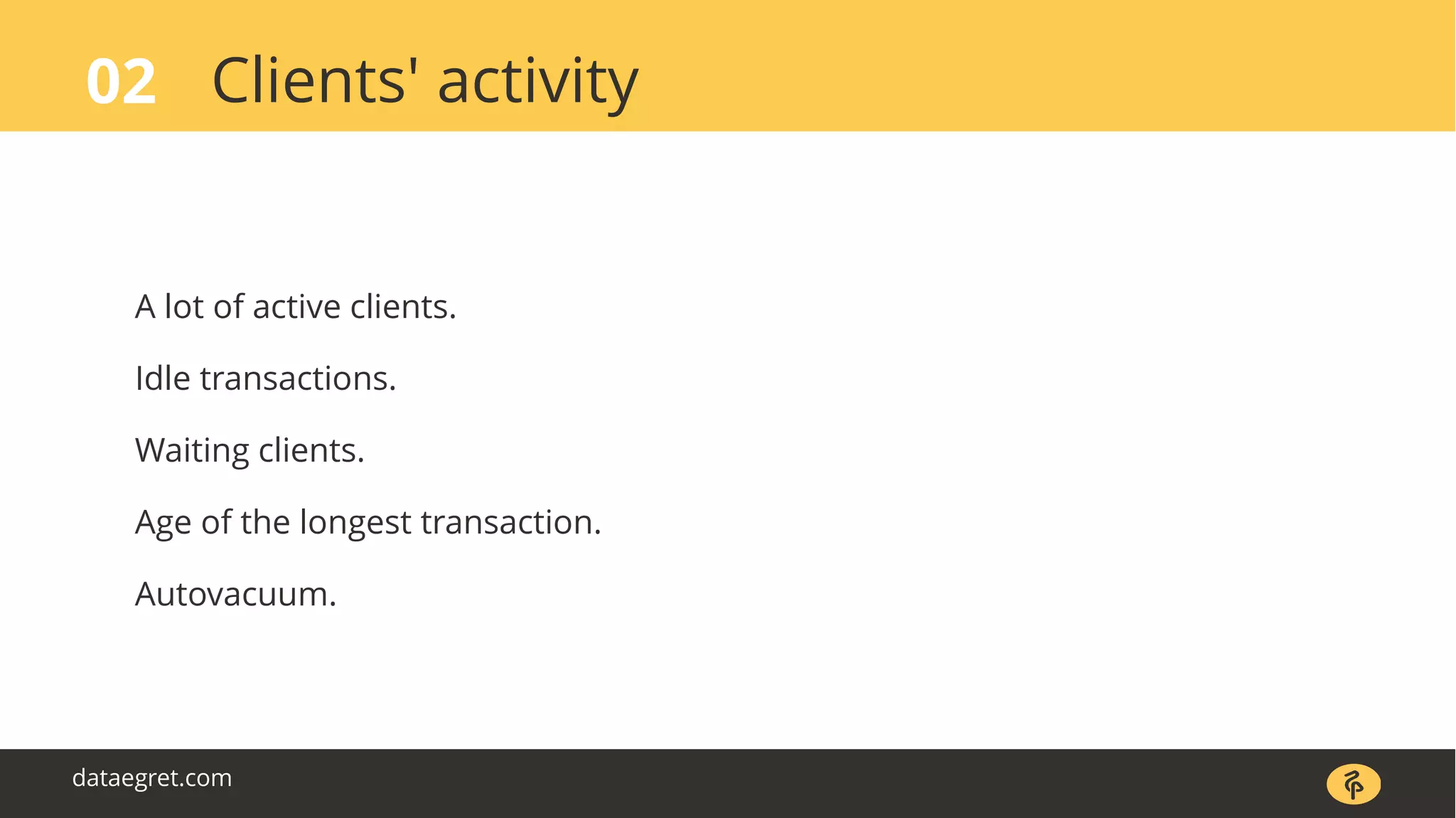 02 Clients' activity

A lot of active clients.

Idle transactions.

Waiting clients.

Age of the longest transaction.

Autovacuum.

dataegret.com